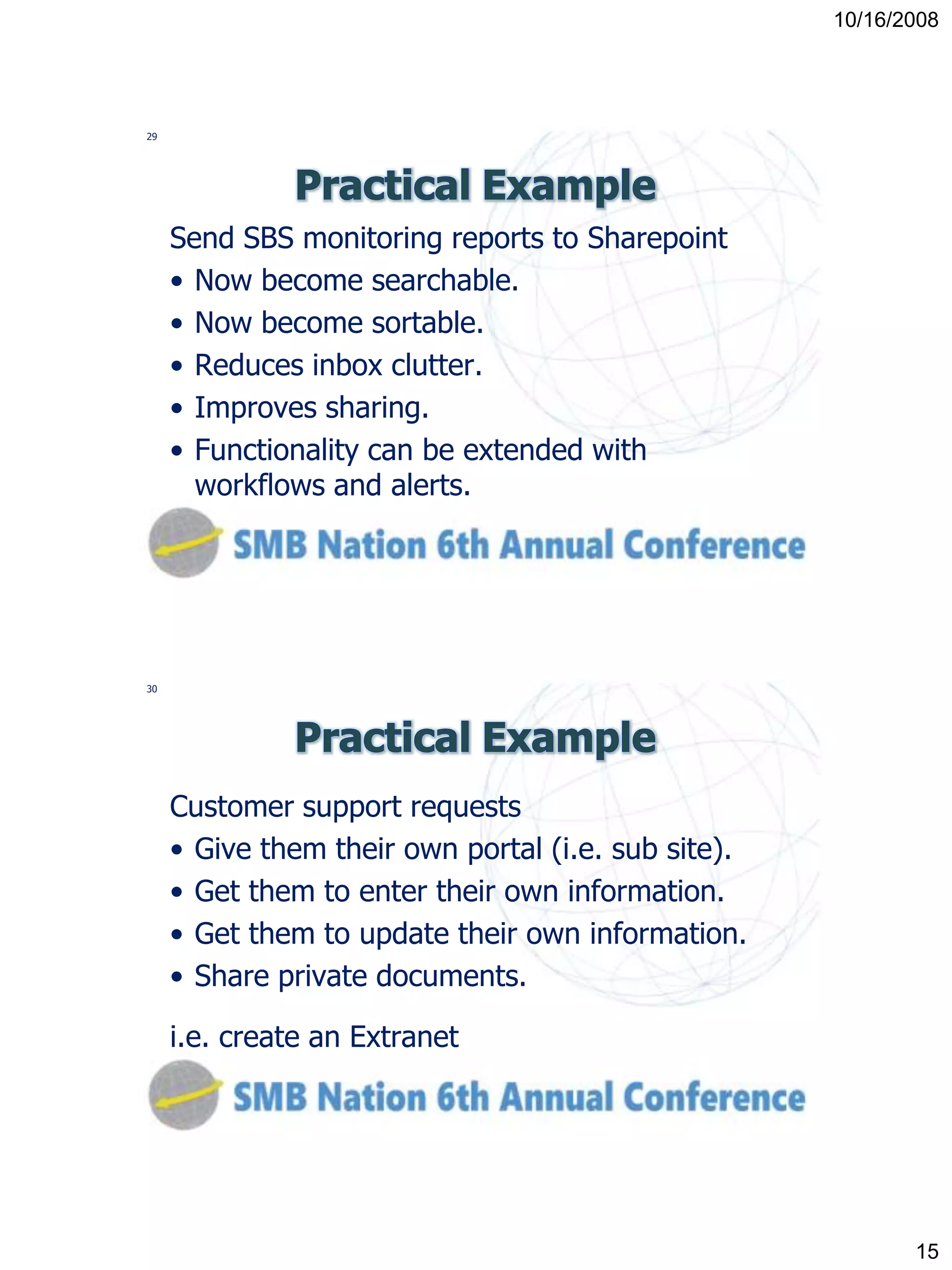 10/16/2008

29

Practical Example

Send SBS monitoring reports to Sharepoint

• Now become searchable.
• Now become sortable.
• Reduces inbox clutter.
• Improves sharing.
• Functionality can be extended with workflows and alerts.

SMB Nation 6th Annual Conference

30

Practical Example

Customer support requests

• Give them their own portal (i.e. sub site).
• Get them to enter their own information.
• Get them to update their own information.
• Share private documents.

i.e. create an Extranet

SMB Nation 6th Annual Conference

15